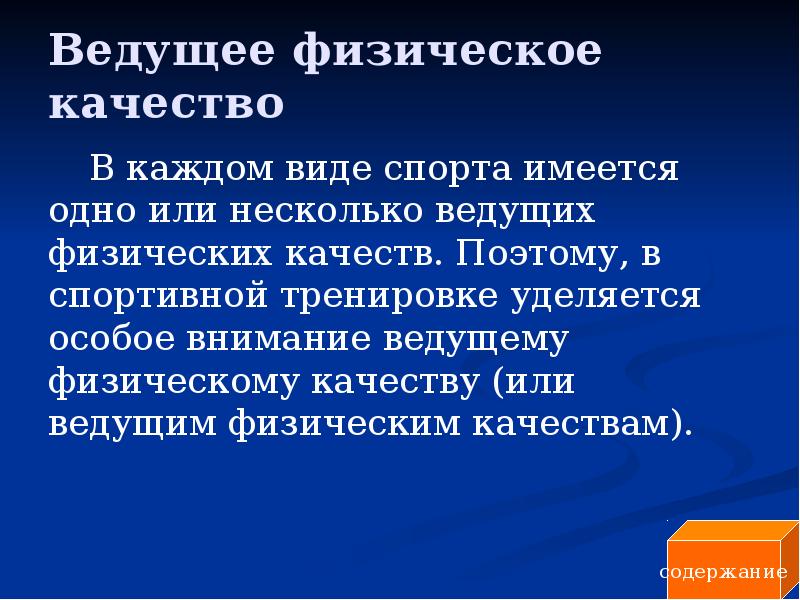 Ведущее физическое качество

В каждом виде спорта имеется одно или несколько ведущих физических качеств. Поэтому, в спортивной тренировке уделяется особое внимание ведущему физическому качеству (или ведущим физическим качествам).

содержание